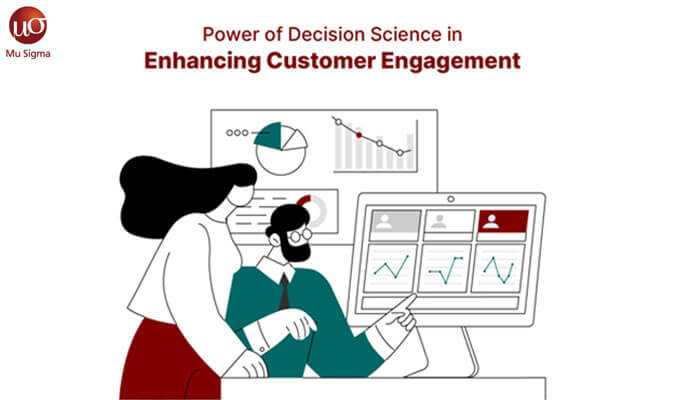 Mu Sigma

Power of Decision Science in
Enhancing Customer Engagement